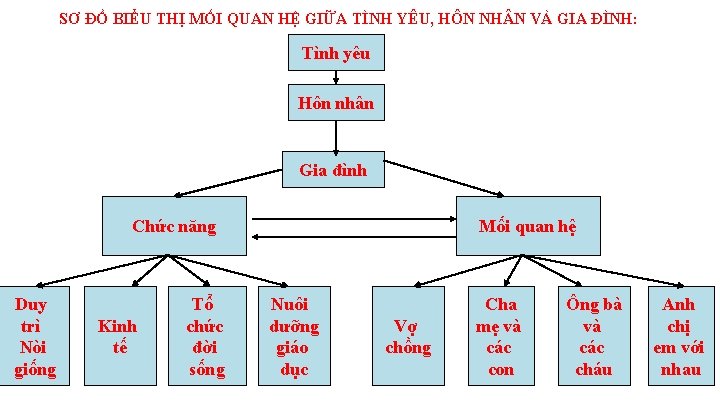 SƠ ĐỒ BIỂU THỊ MỐI QUAN HỆ GIỮA TÌNH YÊU, HÔN NHÂN VÀ GIA ĐÌNH:

Tình yêu

Hôn nhân

Gia đình

Chức năng

Mối quan hệ

Duy trì Nòi giống

Kinh tế

Tổ chức đời sống

Nuôi dưỡng giáo dục

Vợ chồng

Cha mẹ và các con

Ông bà và các cháu

Anh chị em với nhau